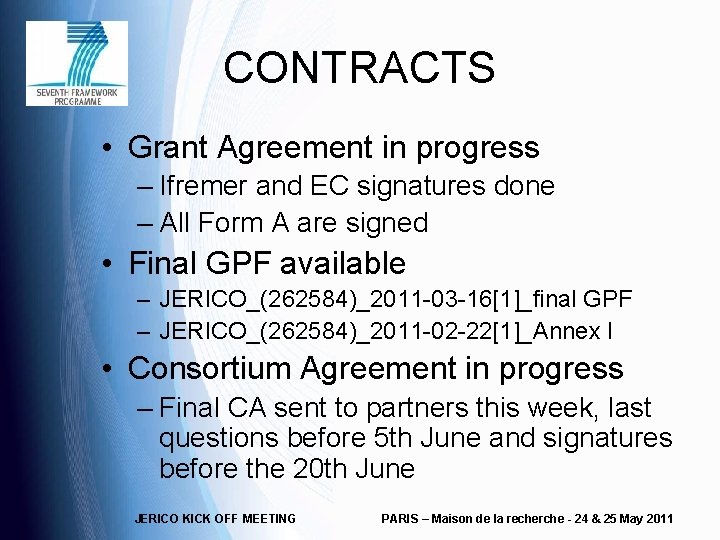 SEVENTH FRAMEWORK PROGRAMME

CONTRACTS

• Grant Agreement in progress
– Ifremer and EC signatures done
– All Form A are signed
• Final GPF available
– JERICO_(262584)_2011-03-16[1]_final GPF
– JERICO_(262584)_2011-02-22[1]_Annex I
• Consortium Agreement in progress
– Final CA sent to partners this week, last questions before 5th June and signatures before the 20th June

JERICO KICK OFF MEETING

PARIS – Maison de la recherche - 24 & 25 May 2011